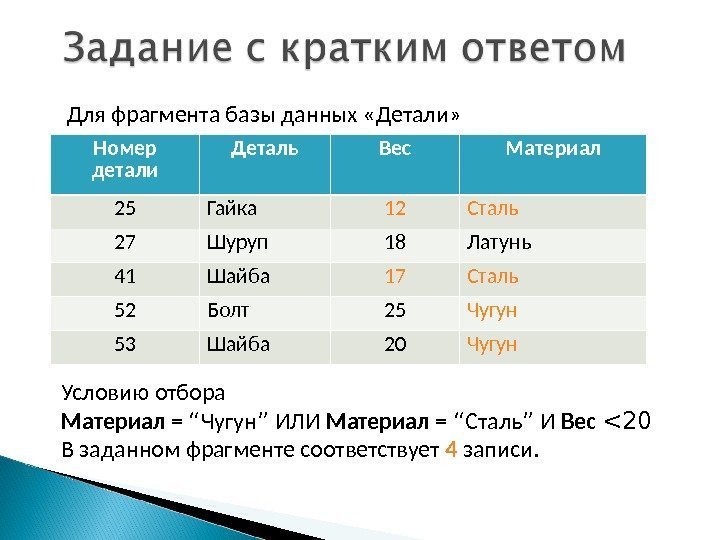 Задание с кратким ответом

Для фрагмента базы данных «Детали»

| Номер детали | Деталь | Вес | Материал |
|---|---|---|---|
| 25 | Гайка | 12 | Сталь |
| 27 | Шуруп | 18 | Латунь |
| 41 | Шайба | 17 | Сталь |
| 52 | Болт | 25 | Чугун |
| 53 | Шайба | 20 | Чугун |

Условию отбора
Материал = “Чугун” ИЛИ Материал = “Сталь” И Вес <20
В заданном фрагменте соответствует 4 записи.